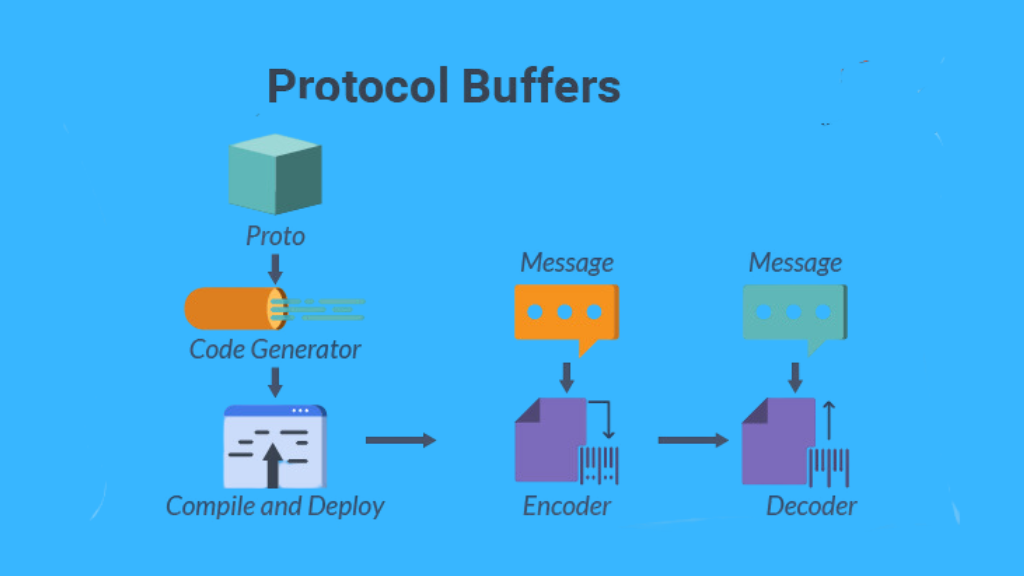 Protocol Buffers

Proto

Code Generator

Compile and Deploy

Message

Encoder

Message

Decoder